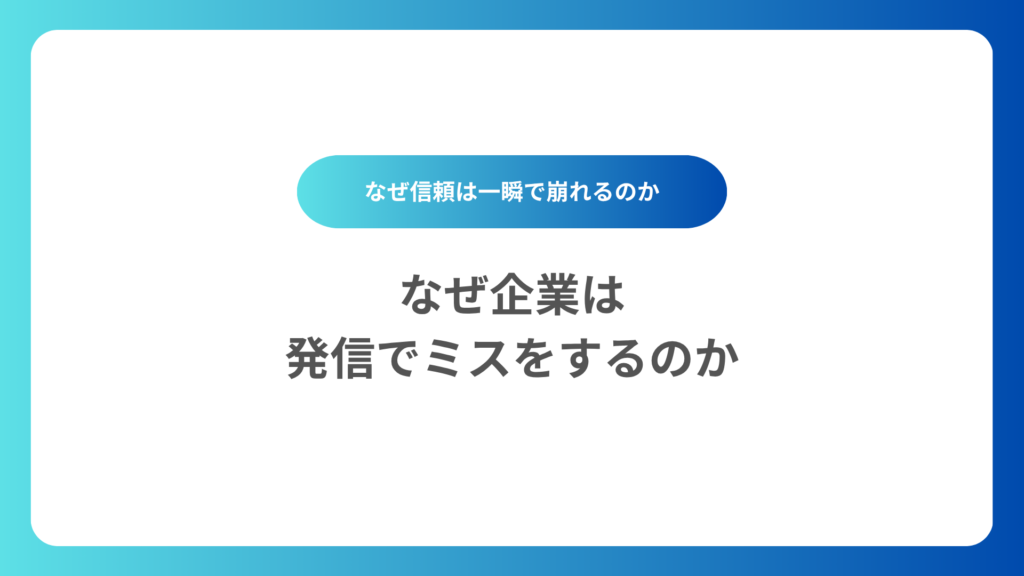 なぜ信頼は一瞬で崩れるのか

なぜ企業は
発信でミスをするのか